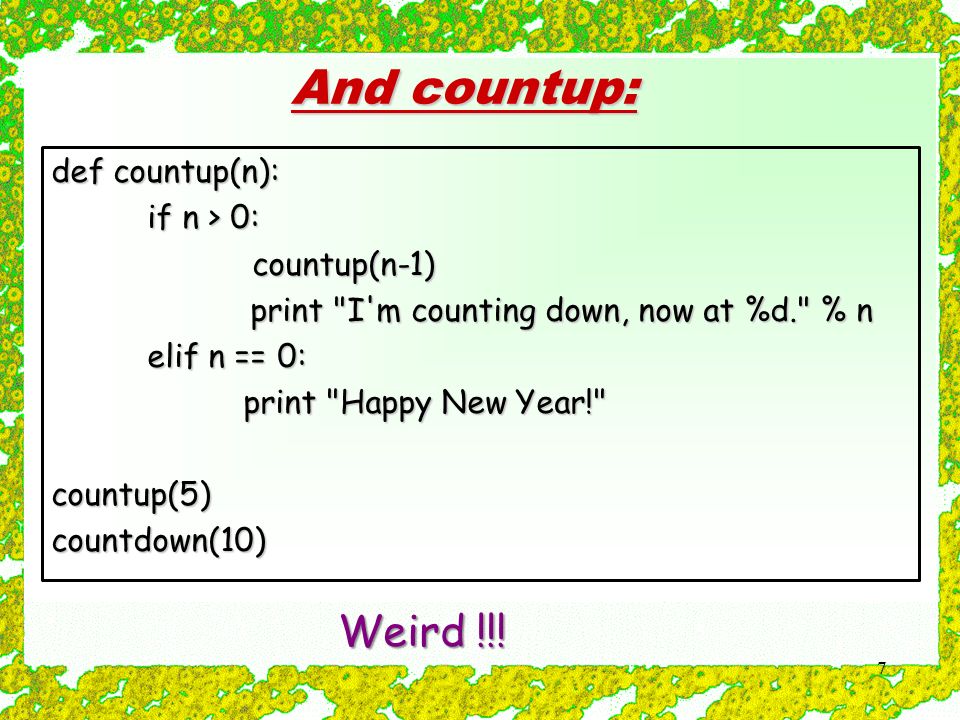 And countup:

def countup(n):
	if n > 0:
		countup(n-1)
		print "I'm counting down, now at %d." % n
	elif n == 0:
		print "Happy New Year!"

countup(5)
countdown(10)

Weird !!!

7